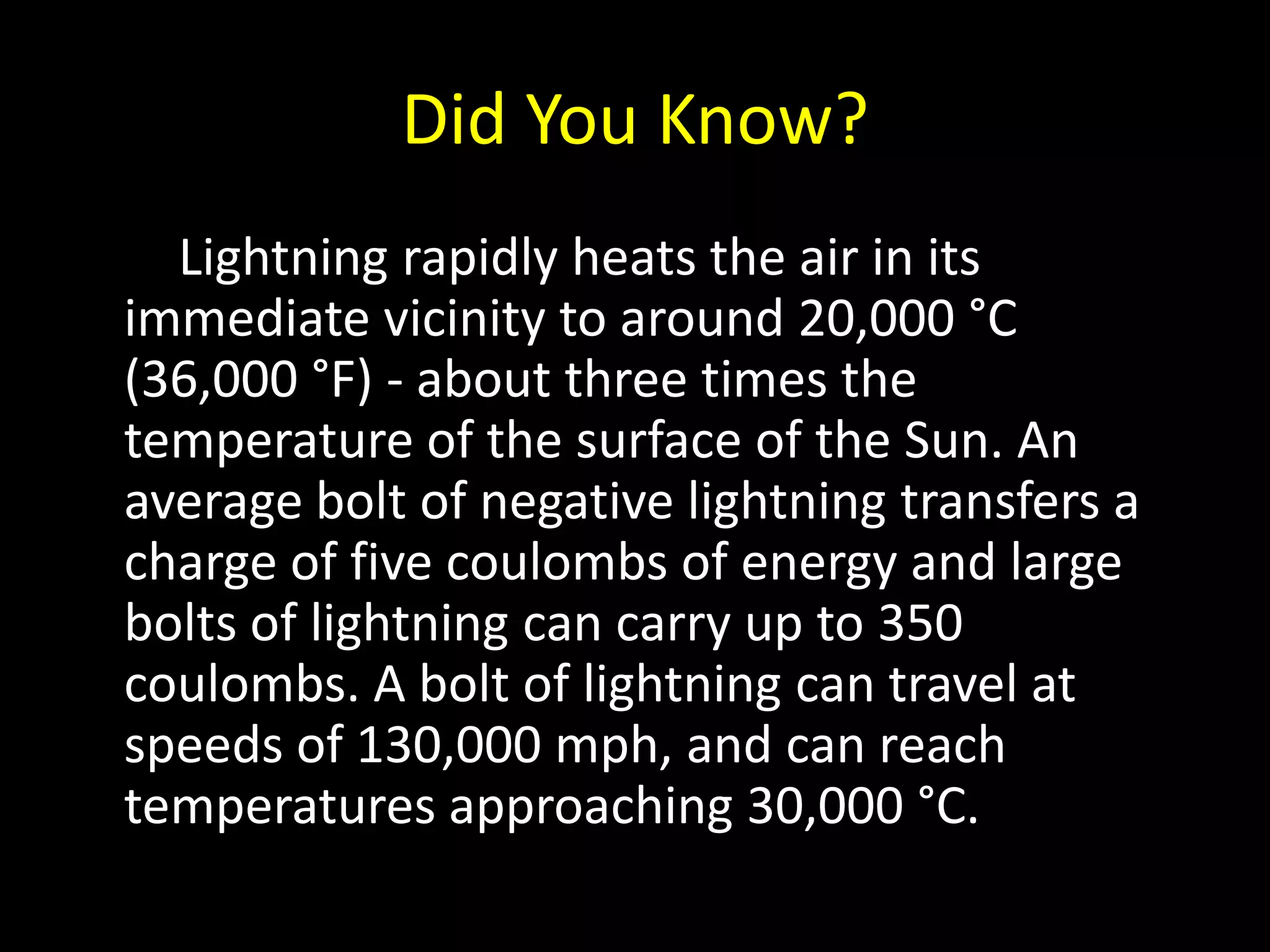 Did You Know?

Lightning rapidly heats the air in its immediate vicinity to around 20,000 °C (36,000 °F) - about three times the temperature of the surface of the Sun. An average bolt of negative lightning transfers a charge of five coulombs of energy and large bolts of lightning can carry up to 350 coulombs. A bolt of lightning can travel at speeds of 130,000 mph, and can reach temperatures approaching 30,000 °C.